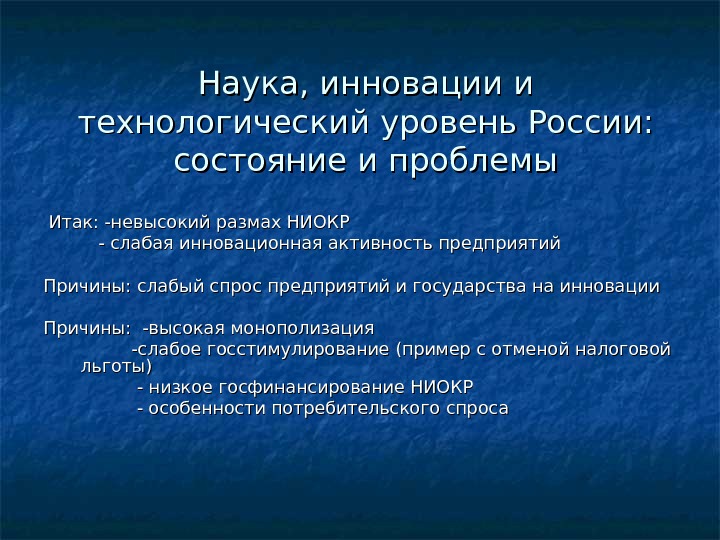 Наука, инновации и технологический уровень России: состояние и проблемы

Итак: -невысокий размах НИОКР
- слабая инновационная активность предприятий

Причины: слабый спрос предприятий и государства на инновации

Причины: -высокая монополизация
-слабое госстимулирование (пример с отменой налоговой льготы)
- низкое госфинансирование НИОКР
- особенности потребительского спроса